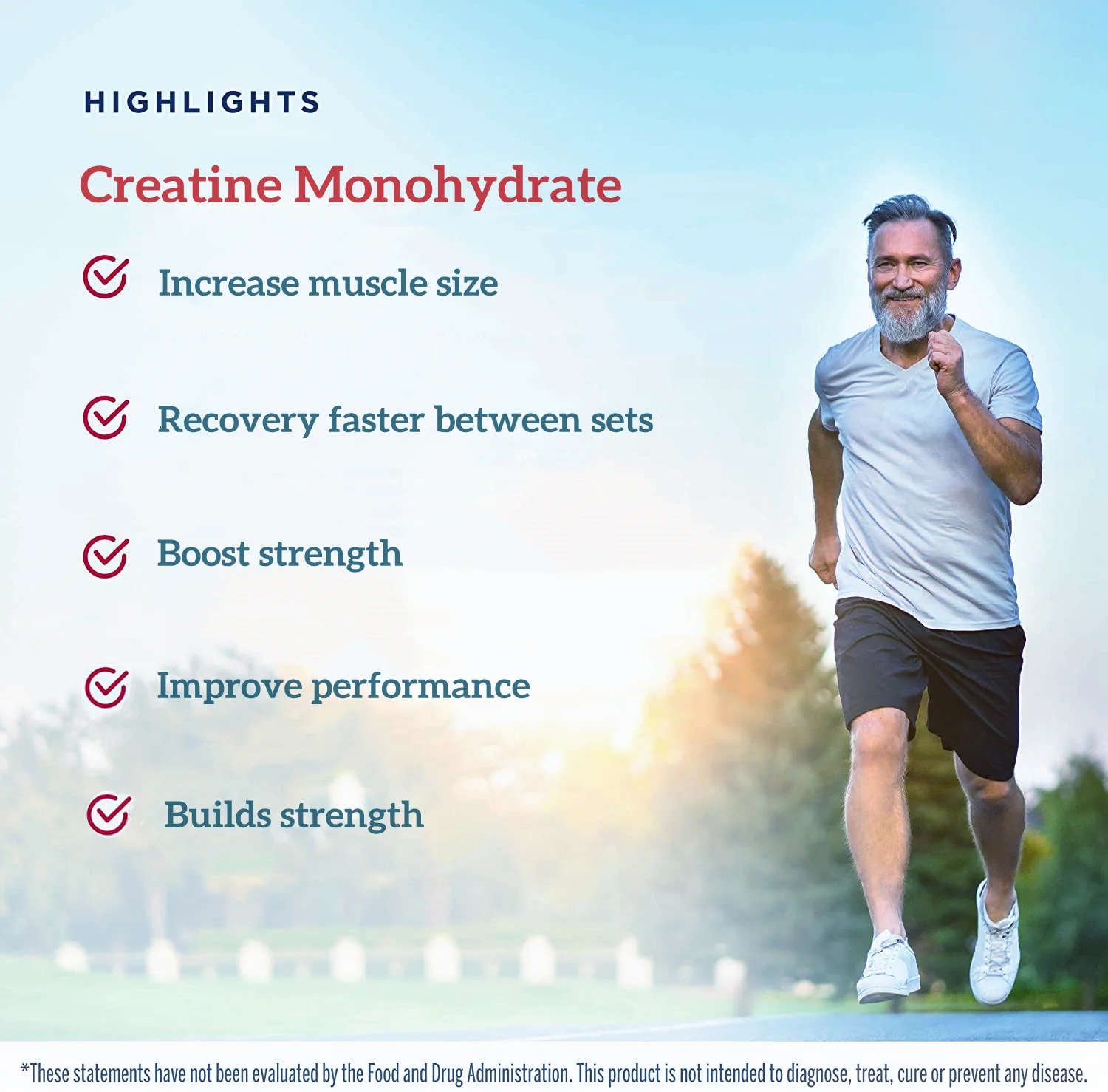 HIGHLIGHTS

Creatine Monohydrate

Increase muscle size

Recovery faster between sets

Boost strength

Improve performance

Builds strength

*These statements have not been evaluated by the Food and Drug Administration. This product is not intended to diagnose, treat, cure or prevent any disease.